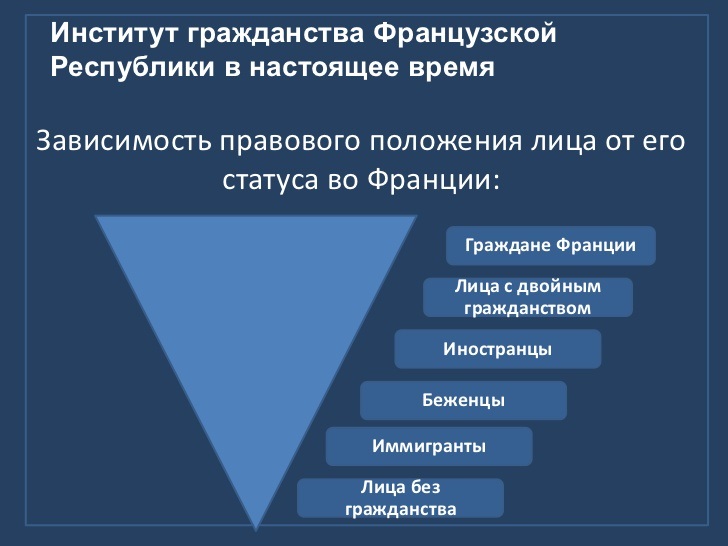 Институт гражданства Французской Республики в настоящее время

Зависимость правового положения лица от его статуса во Франции:

Граждане Франции

Лица с двойным гражданством

Иностранцы

Беженцы

Иммигранты

Лица без гражданства